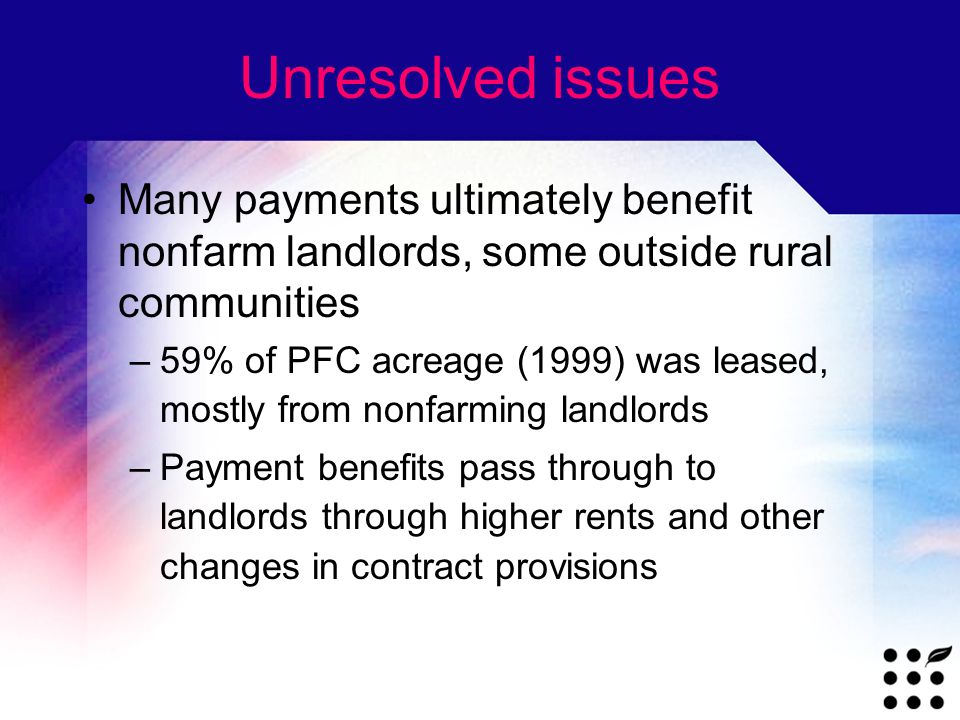 Unresolved issues

• Many payments ultimately benefit nonfarm landlords, some outside rural communities

– 59% of PFC acreage (1999) was leased, mostly from nonfarming landlords

– Payment benefits pass through to landlords through higher rents and other changes in contract provisions